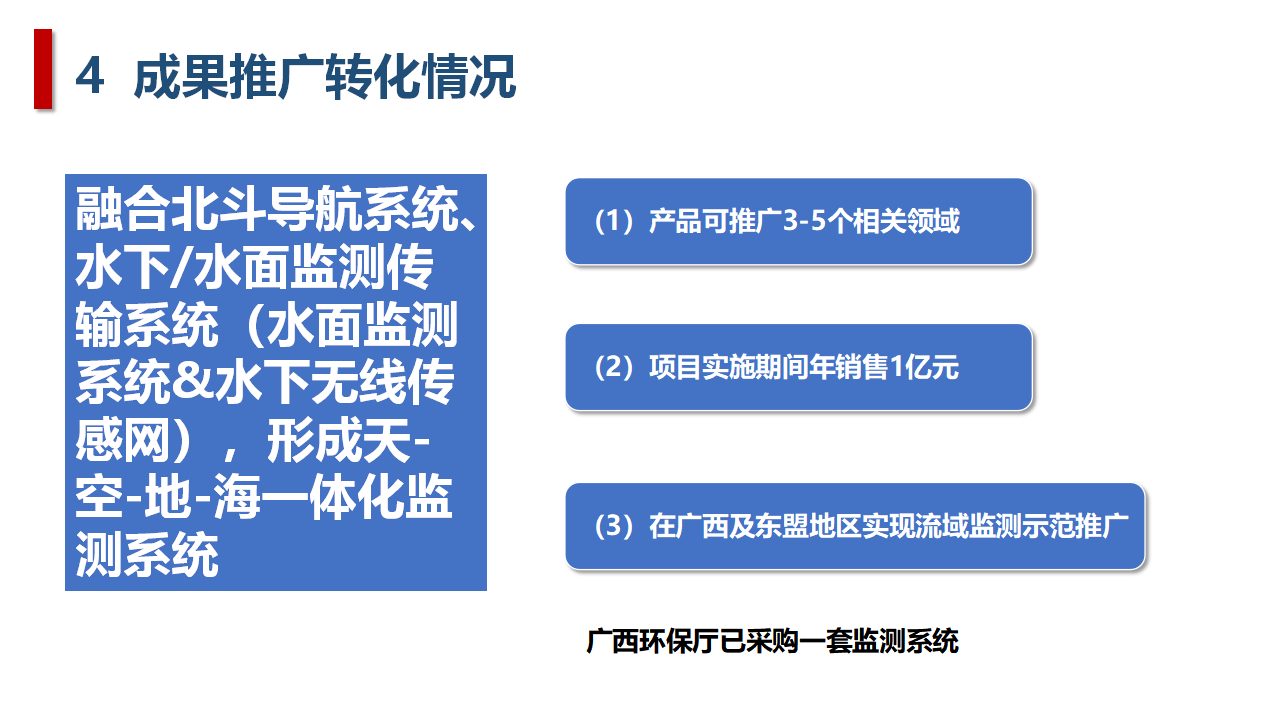 4 成果推广转化情况

融合北斗导航系统、水下/水面监测传输系统（水面监测系统&水下无线传感网），形成天-空-地-海一体化监测系统

（1）产品可推广3-5个相关领域

（2）项目实施期间年销售1亿元

（3）在广西及东盟地区实现流域监测示范推广

广西环保厅已采购一套监测系统